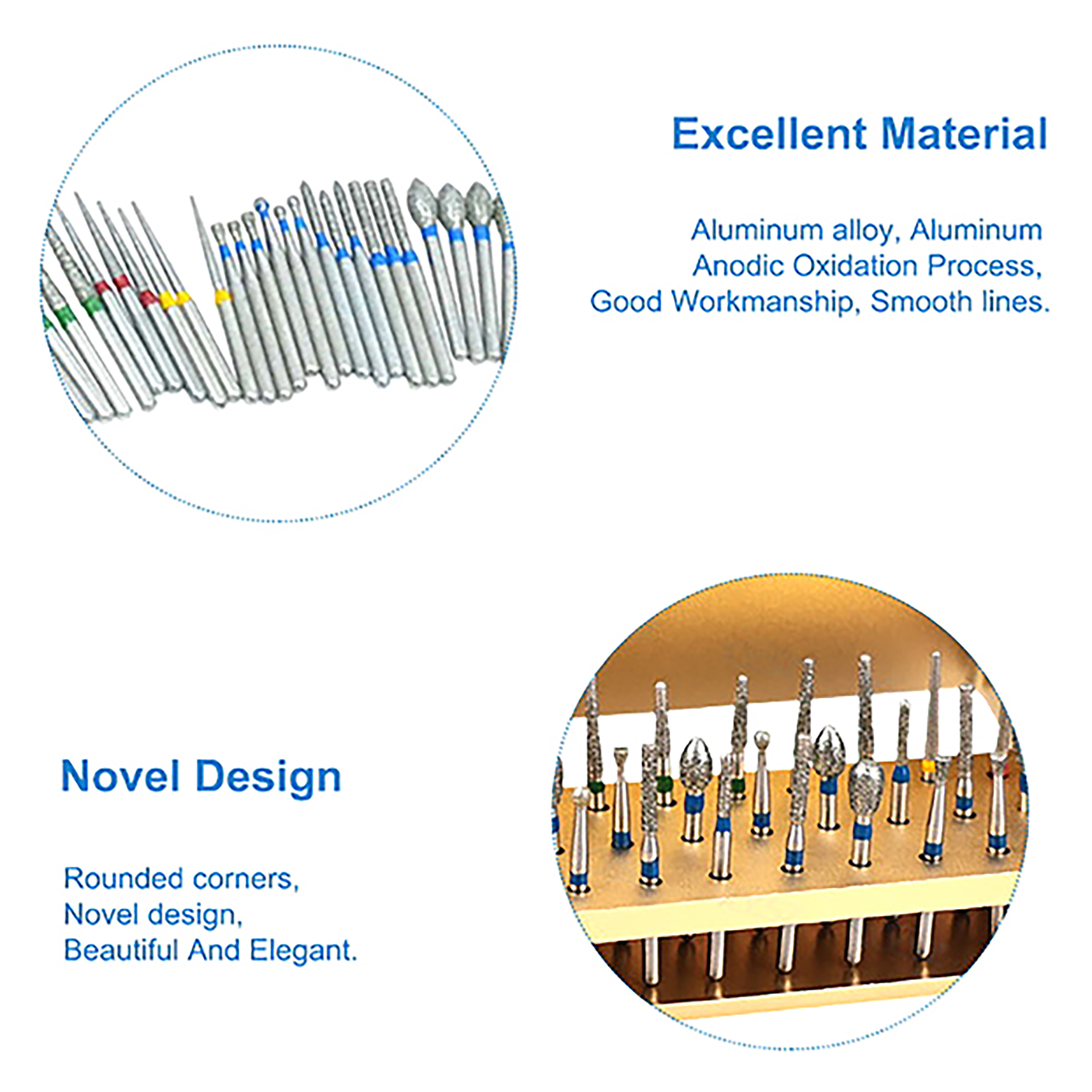 Excellent Material

Aluminum alloy, Aluminum Anodic Oxidation Process, Good Workmanship, Smooth lines.

Novel Design

Rounded corners,
Novel design,
Beautiful And Elegant.